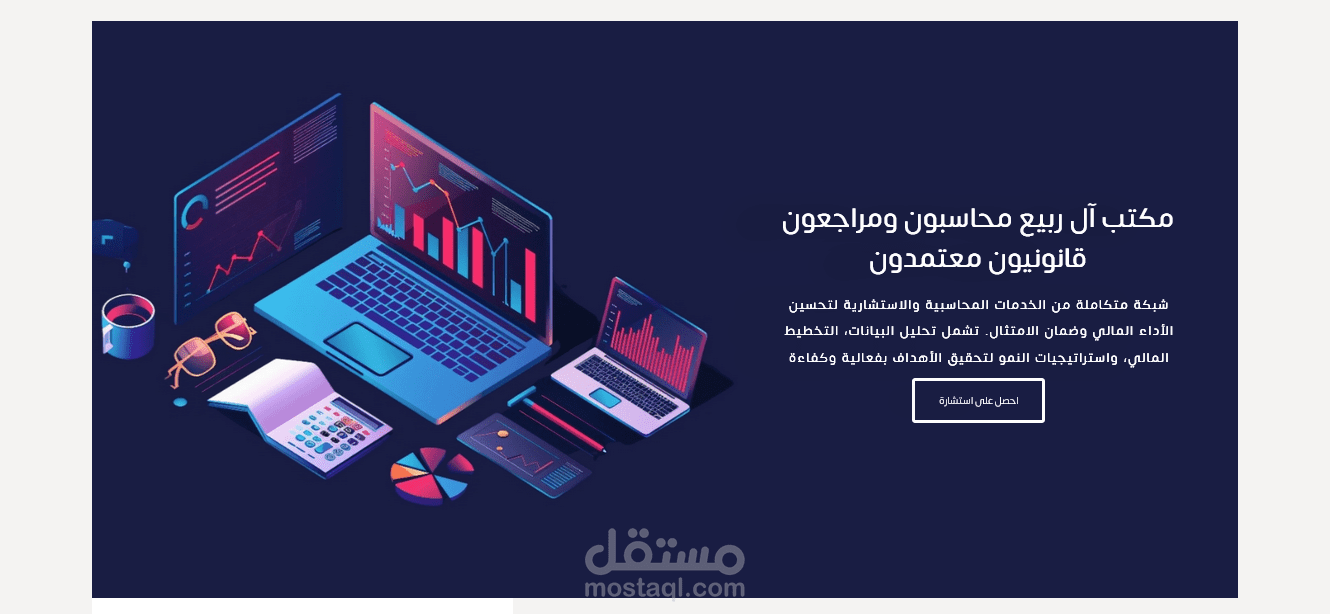 مكتب آل ربيع محاسبون ومراجعون قانونيون معتمدون

شبكة متكاملة من الخدمات المحاسبية والاستشارية لتحسين الأداء المالي وضمان الامتثال. تشمل تحليل البيانات، التخطيط المالي، واستراتيجيات النمو لتحقيق الأهداف بفعالية وكفاءة

احصل على استشارة

مستقل
mostaql.com